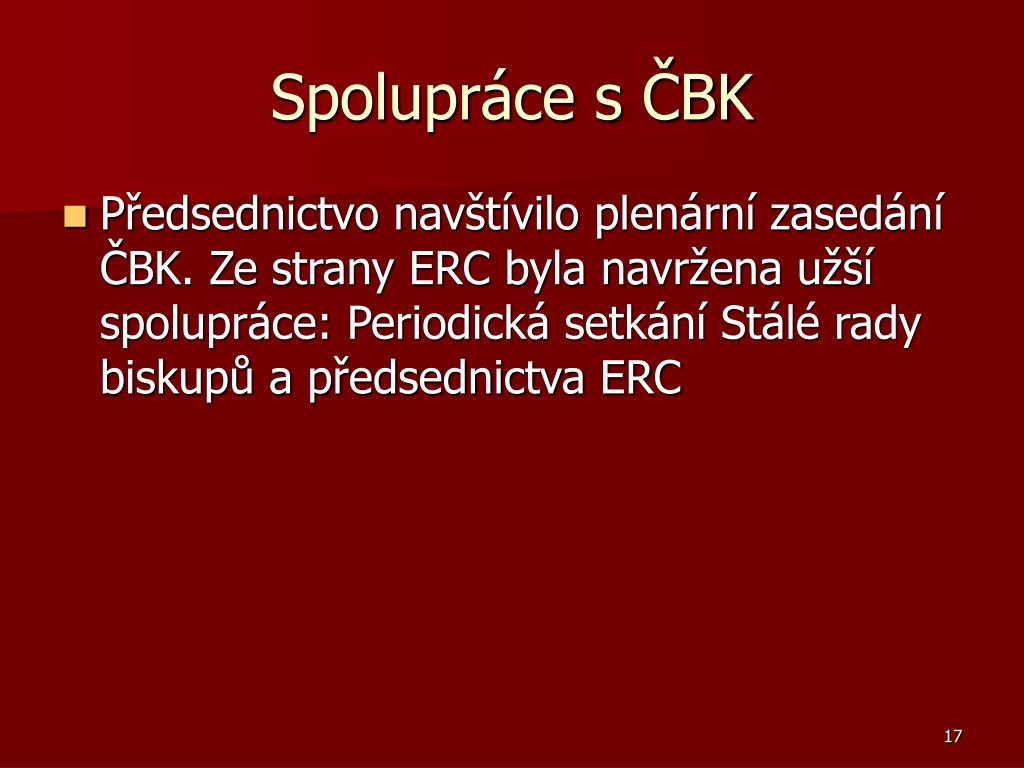 Spolupráce s ČBK

Předsednictvo navštívilo plenární zasedání ČBK. Ze strany ERC byla navržena užší spolupráce: Periodická setkání Stálé rady biskupů a předsednictva ERC

17